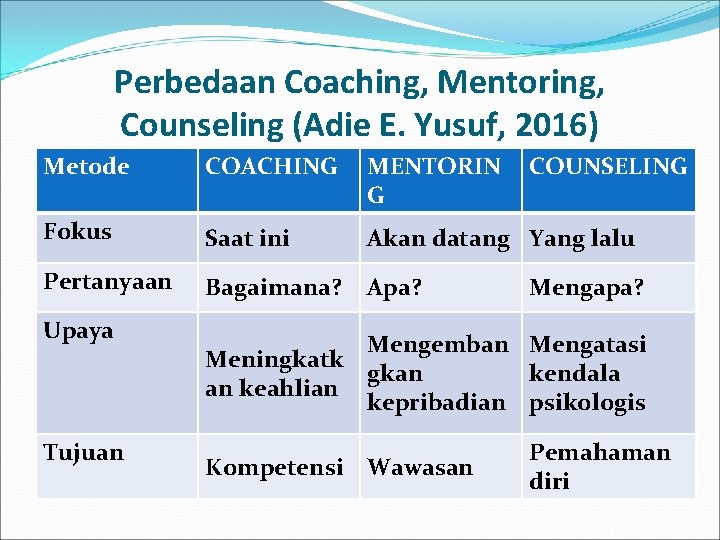 Perbedaan Coaching, Mentoring, Counseling (Adie E. Yusuf, 2016)

| Metode | COACHING | MENTORING | COUNSELING |
|---|---|---|---|
| Fokus | Saat ini | Akan datang | Yang lalu |
| Pertanyaan | Bagaimana? | Apa? | Mengapa? |
| Upaya | Meningkatkan keahlian | Mengembangkan kepribadian | Mengatasi kendala psikologis |
| Tujuan | Kompetensi | Wawasan | Pemahaman diri |